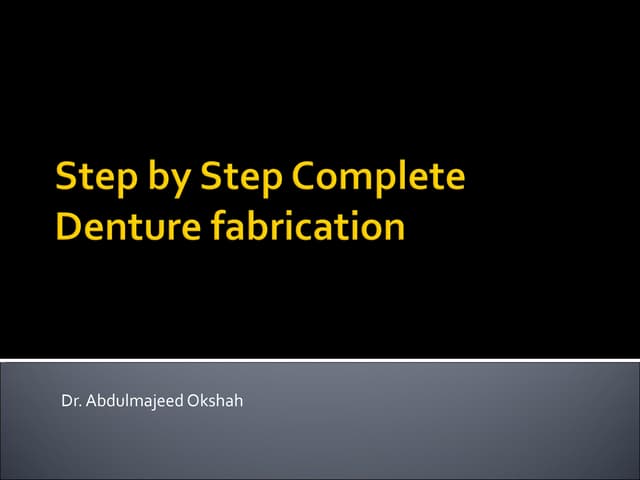 Step by Step Complete Denture fabrication

Dr. Abdulmajeed Okshah